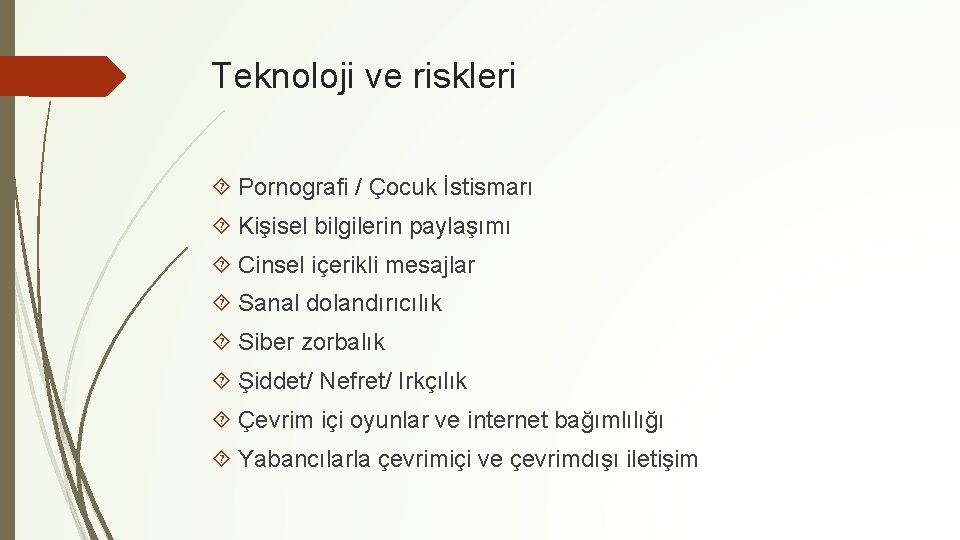 Teknoloji ve riskleri

Pornografi / Çocuk İstismarı

Kişisel bilgilerin paylaşımı

Cinsel içerikli mesajlar

Sanal dolandırıcılık

Siber zorbalık

Şiddet/ Nefret/ Irkçılık

Çevrim içi oyunlar ve internet bağımlılığı

Yabancılarla çevrimiçi ve çevrimdışı iletişim